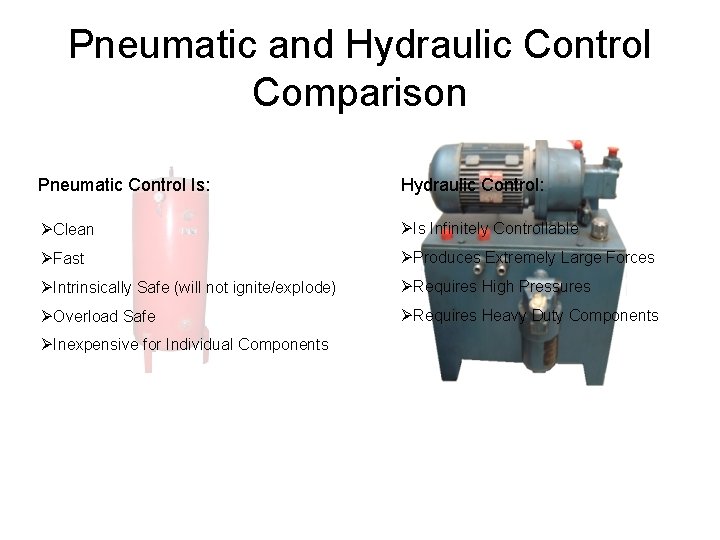 Pneumatic and Hydraulic Control Comparison

Pneumatic Control Is:

➢Clean

➢Fast

➢Intrinsically Safe (will not ignite/explode)

➢Overload Safe

➢Inexpensive for Individual Components

Hydraulic Control:

➢Is Infinitely Controllable

➢Produces Extremely Large Forces

➢Requires High Pressures

➢Requires Heavy Duty Components